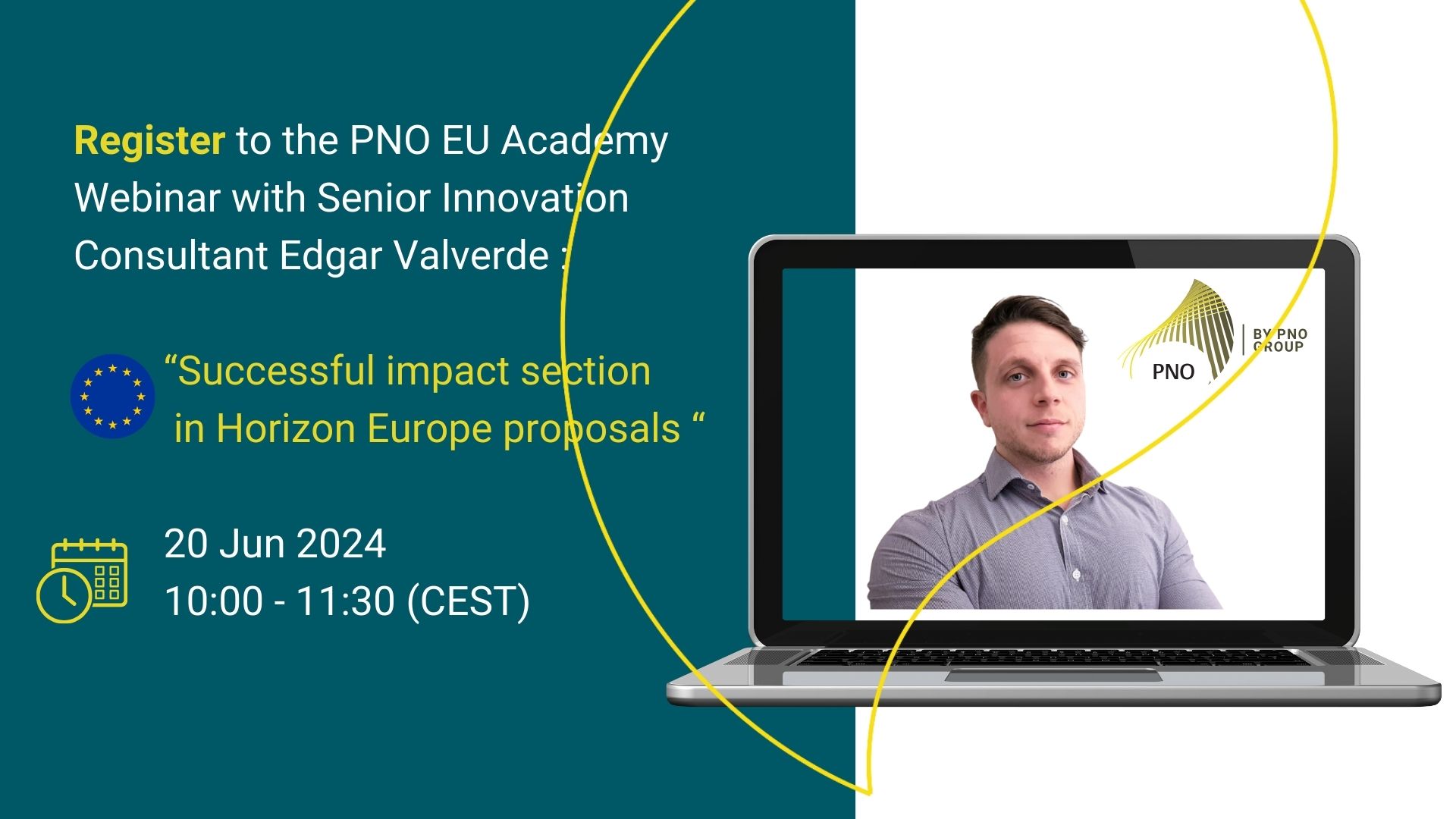 Register to the PNO EU Academy Webinar with Senior Innovation Consultant Edgar Valverde :

“Successful impact section in Horizon Europe proposals “

20 Jun 2024
10:00 - 11:30 (CEST)

PNO
BY PNO GROUP